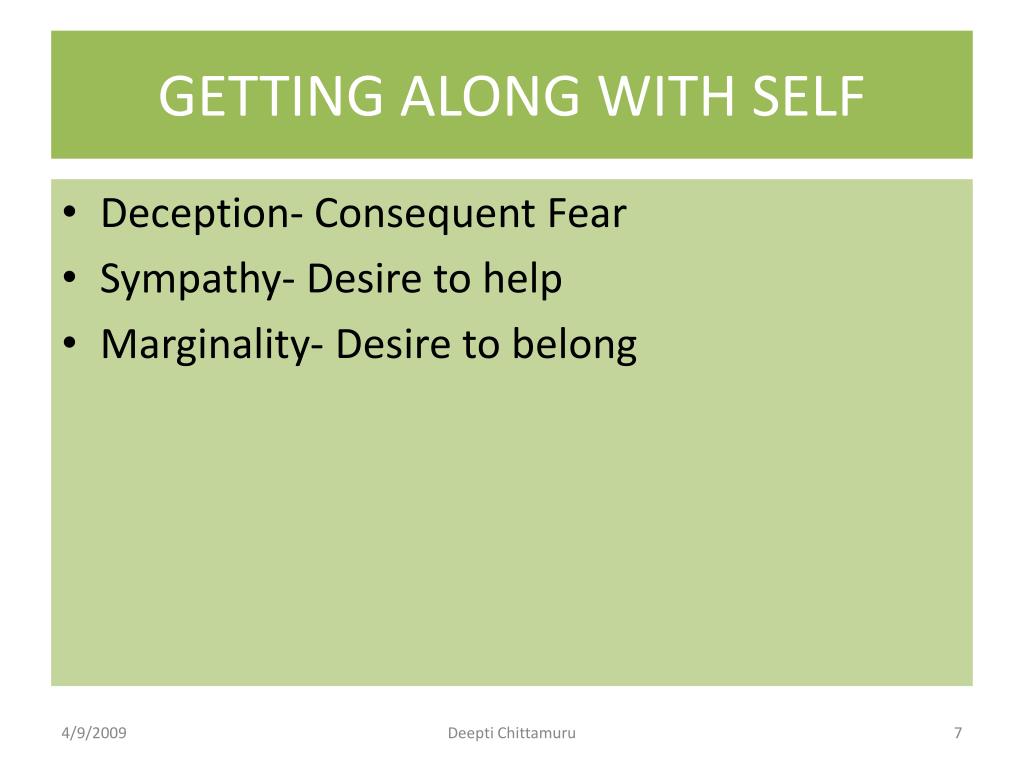 GETTING ALONG WITH SELF

• Deception- Consequent Fear
• Sympathy- Desire to help
• Marginality- Desire to belong

4/9/2009 Deepti Chittamuru 7